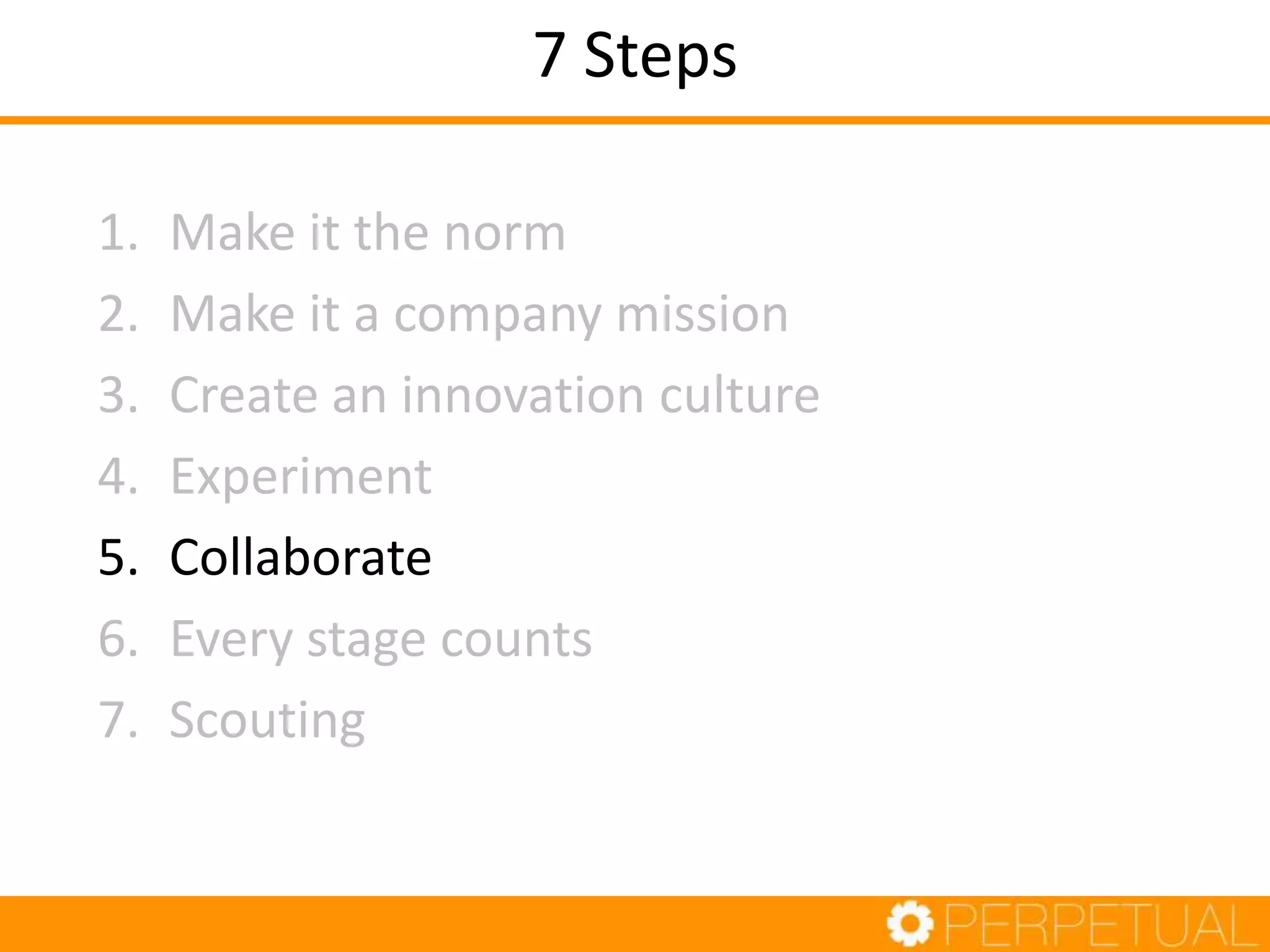 7 Steps

1. Make it the norm
2. Make it a company mission
3. Create an innovation culture
4. Experiment
5. Collaborate
6. Every stage counts
7. Scouting

PERPETUAL